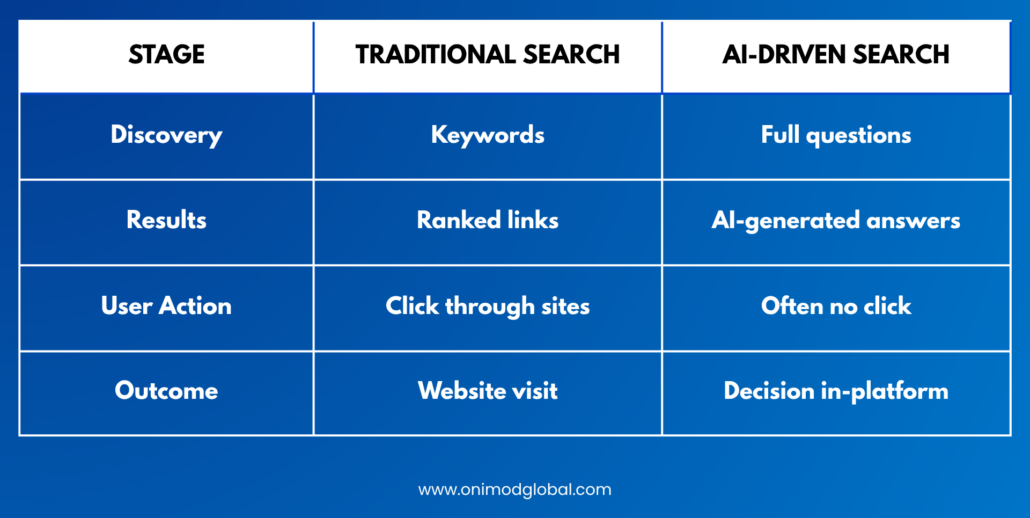 | STAGE | TRADITIONAL SEARCH | AI-DRIVEN SEARCH |
|---|---|---|
| Discovery | Keywords | Full questions |
| Results | Ranked links | AI-generated answers |
| User Action | Click through sites | Often no click |
| Outcome | Website visit | Decision in-platform |

www.onimodglobal.com